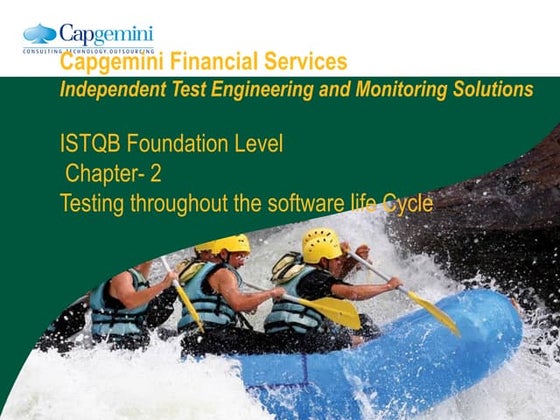 Capgemini
CONSULTING.TECHNOLOGY.OUTSOURCING

Capgemini Financial Services
Independent Test Engineering and Monitoring Solutions

ISTQB Foundation Level
Chapter- 2
Testing throughout the software life Cycle